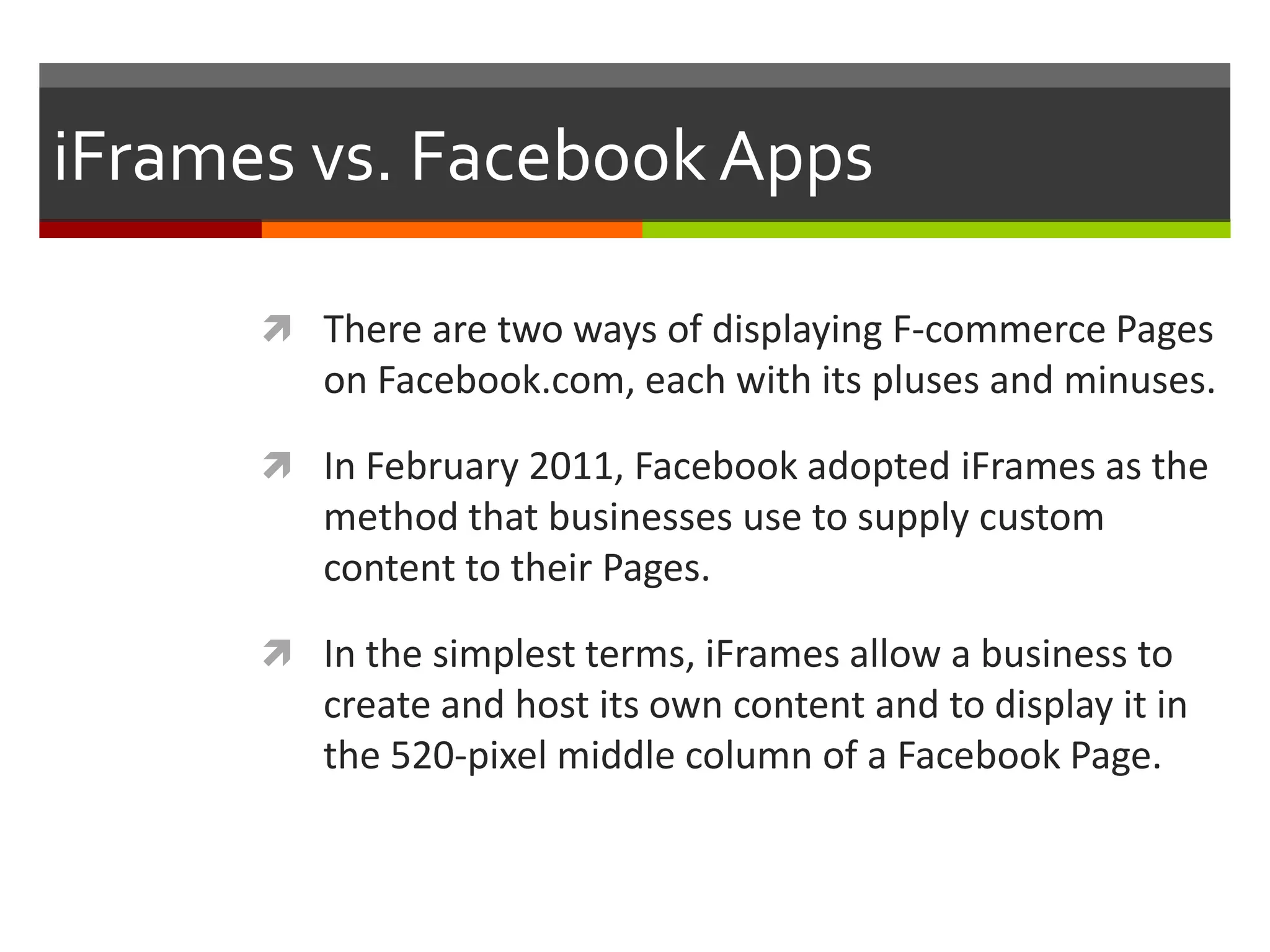 iFrames vs. Facebook Apps

There are two ways of displaying F-commerce Pages on Facebook.com, each with its pluses and minuses.

In February 2011, Facebook adopted iFrames as the method that businesses use to supply custom content to their Pages.

In the simplest terms, iFrames allow a business to create and host its own content and to display it in the 520-pixel middle column of a Facebook Page.